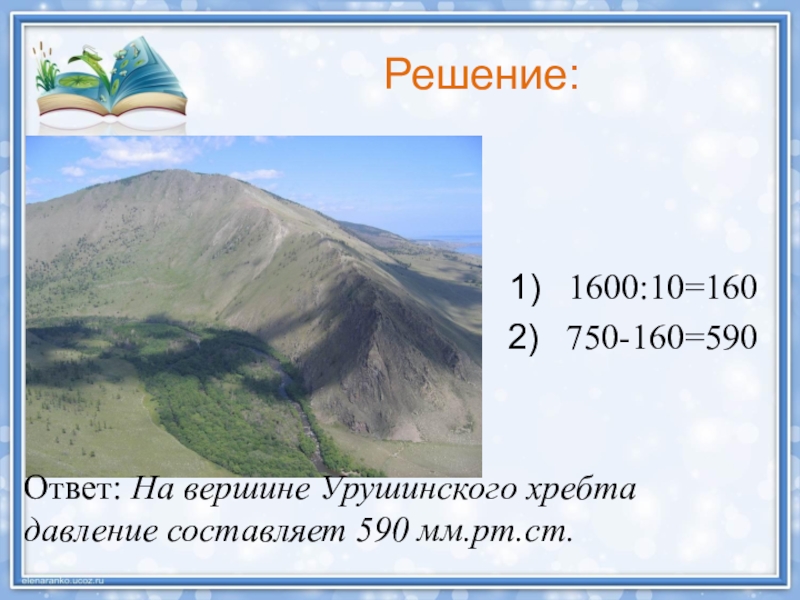 Решение:

1) 1600:10=160
2) 750-160=590

Ответ: На вершине Урушинского хребта давление составляет 590 мм.рт.ст.

elenaranko.ucoz.ru